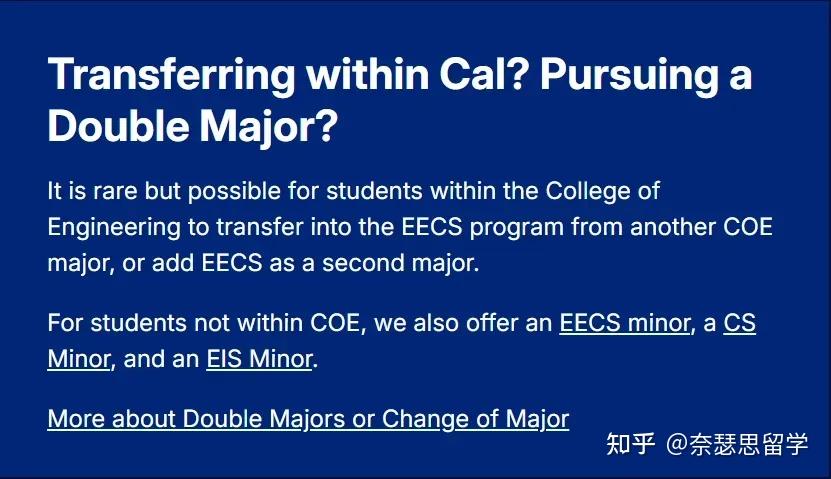 Transferring within Cal? Pursuing a Double Major?

It is rare but possible for students within the College of Engineering to transfer into the EECS program from another COE major, or add EECS as a second major.

For students not within COE, we also offer an EECS minor, a CS Minor, and an EIS Minor.

More about Double Majors or Change of Major

知乎 @奈瑟思留学